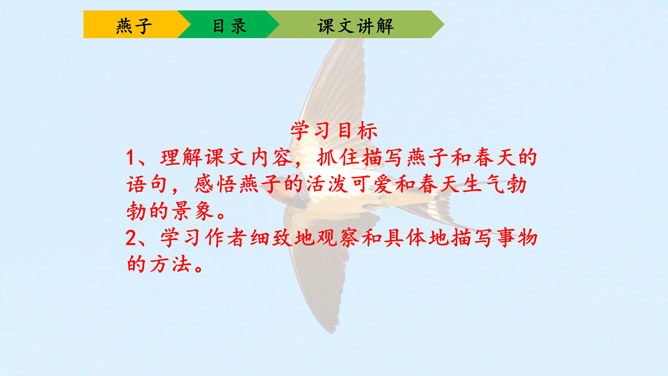 燕子 目录 课文讲解

学习目标

1、理解课文内容，抓住描写燕子和春天的语句，感悟燕子的活泼可爱和春天生气勃勃的景象。

2、学习作者细致地观察和具体地描写事物的方法。